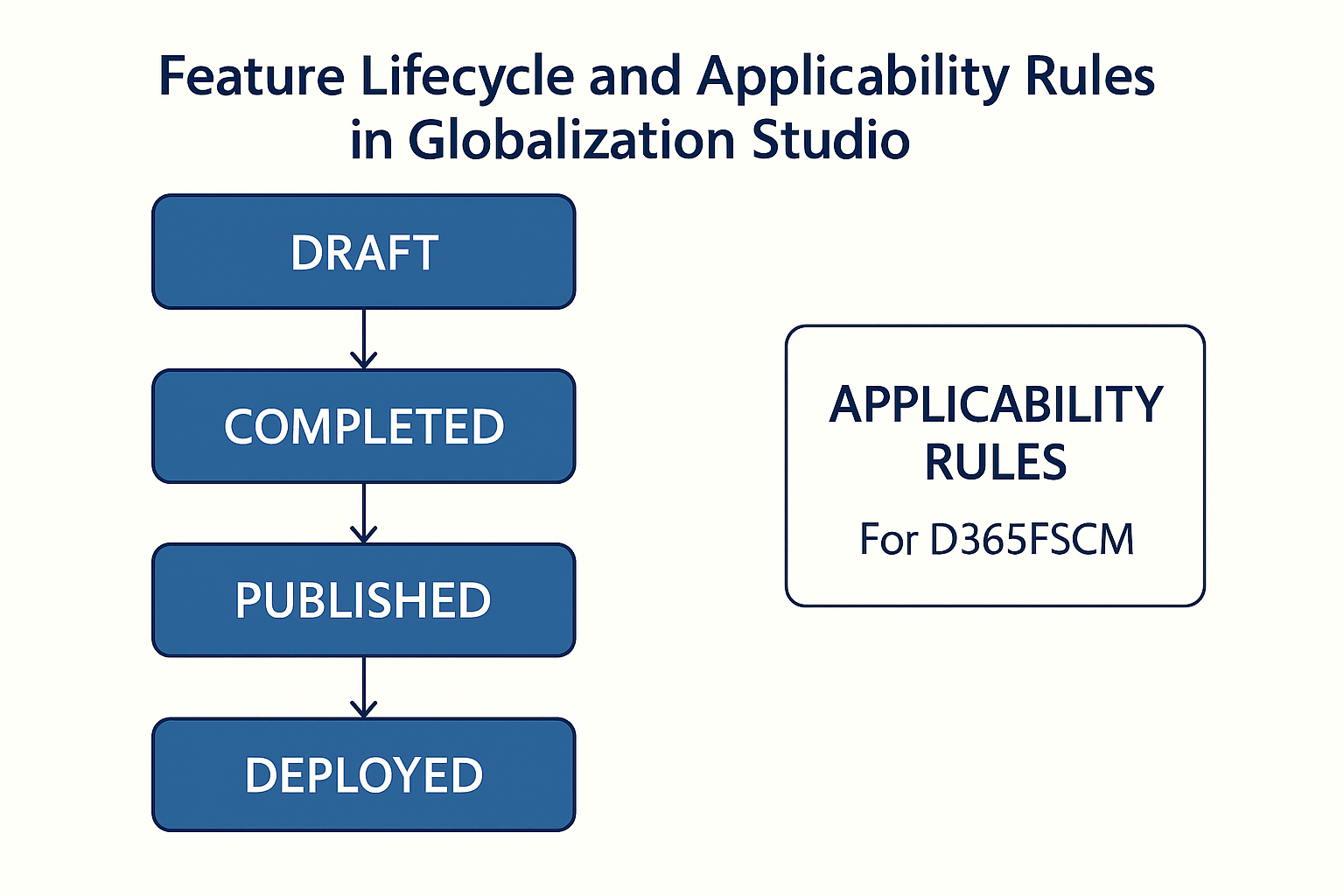 Feature Lifecycle and Applicability Rules in Globalization Studio

DRAFT

COMPLETED

PUBLISHED

DEPLOYED

APPLICABILITY RULES

For D365FSCM